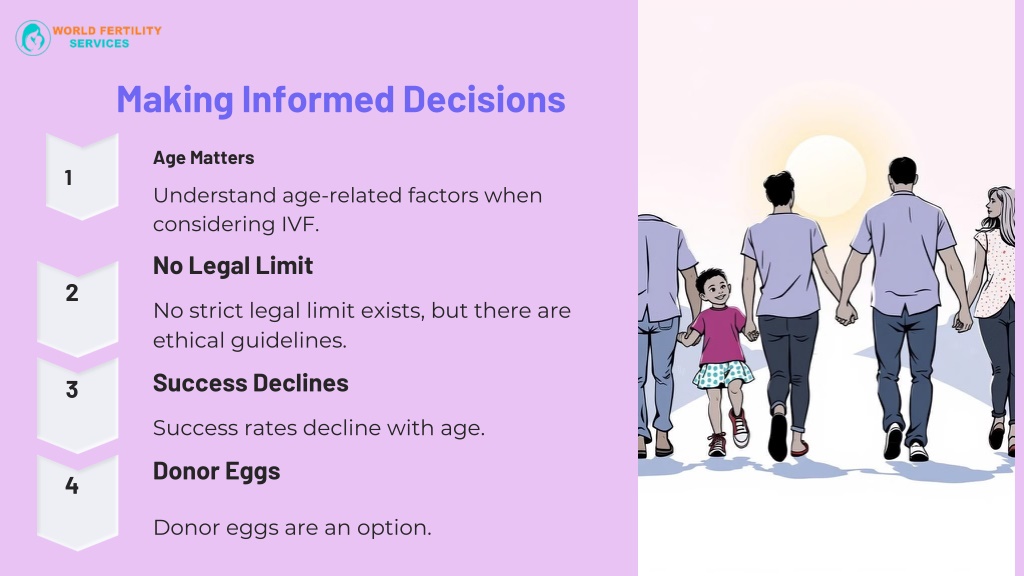 WORLD FERTILITY SERVICES

Making Informed Decisions

1

Age Matters

Understand age-related factors when considering IVF.

2

No Legal Limit

No strict legal limit exists, but there are ethical guidelines.

3

Success Declines

Success rates decline with age.

4

Donor Eggs

Donor eggs are an option.